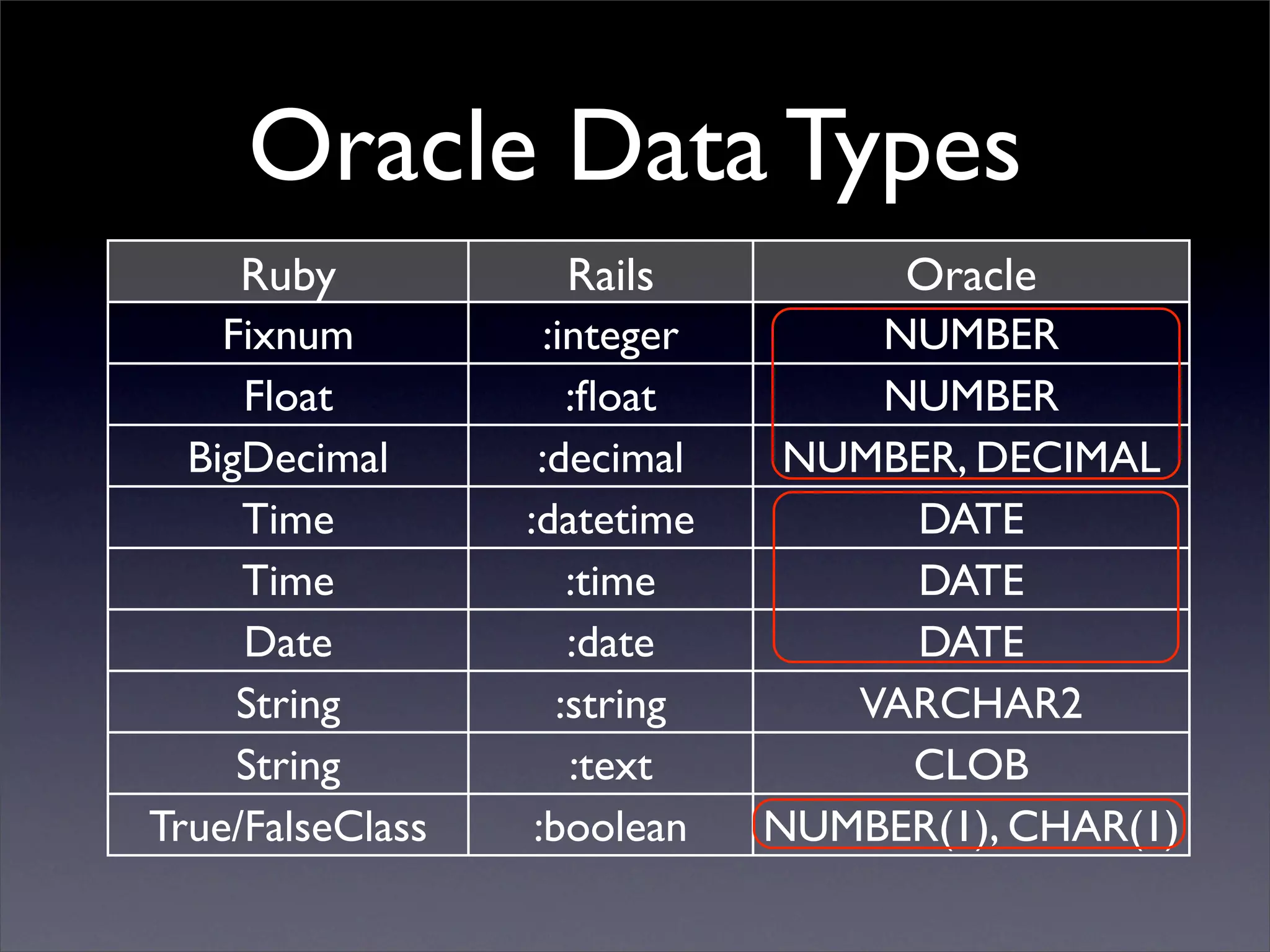 Oracle Data Types

| Ruby | Rails | Oracle |
|---|---|---|
| Fixnum | :integer | NUMBER |
| Float | :float | NUMBER |
| BigDecimal | :decimal | NUMBER, DECIMAL |
| Time | :datetime | DATE |
| Time | :time | DATE |
| Date | :date | DATE |
| String | :string | VARCHAR2 |
| String | :text | CLOB |
| True/FalseClass | :boolean | NUMBER(1), CHAR(1) |